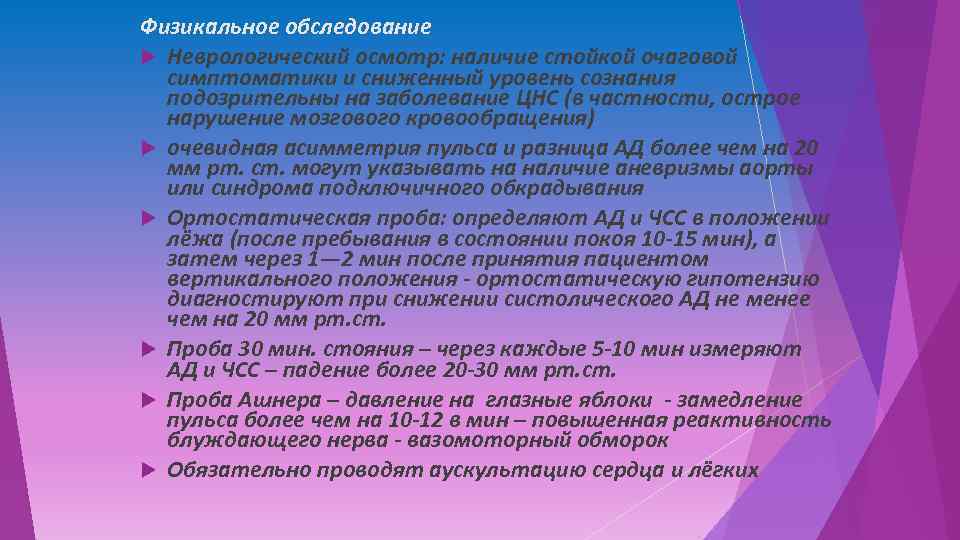 Физикальное обследование

Неврологический осмотр: наличие стойкой очаговой симптоматики и сниженный уровень сознания подозрительны на заболевание ЦНС (в частности, острое нарушение мозгового кровообращения)

очевидная асимметрия пульса и разница АД более чем на 20 мм рт. ст. могут указывать на наличие аневризмы аорты или синдрома подключичного обкрадывания

Ортостатическая проба: определяют АД и ЧСС в положении лёжа (после пребывания в состоянии покоя 10-15 мин), а затем через 1—2 мин после принятия пациентом вертикального положения - ортостатическую гипотензию диагностируют при снижении систолического АД не менее чем на 20 мм рт.ст.

Проба 30 мин. стояния – через каждые 5-10 мин измеряют АД и ЧСС – падение более 20-30 мм рт.ст.

Проба Ашнера – давление на глазные яблоки - замедление пульса более чем на 10-12 в мин – повышенная реактивность блуждающего нерва - вазомоторный обморок

Обязательно проводят аускультацию сердца и лёгких